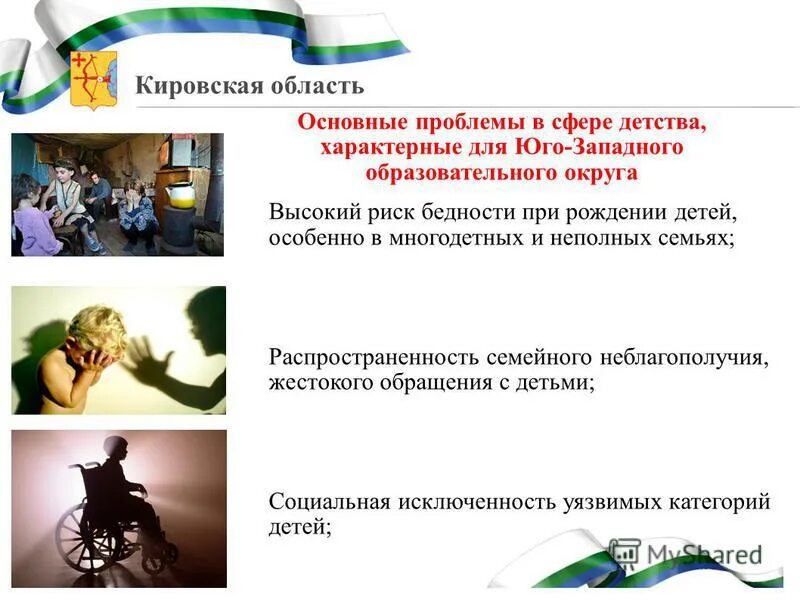 Кировская область

Основные проблемы в сфере детства, характерные для Юго-Западного образовательного округа

Высокий риск бедности при рождении детей, особенно в многодетных и неполных семьях;

Распространенность семейного неблагополучия, жестокого обращения с детьми;

Социальная исключенность уязвимых категорий детей;

MyShared